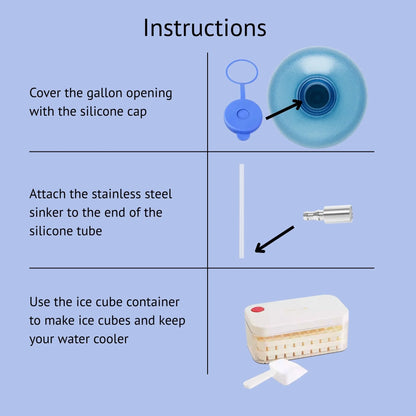 Instructions

Cover the gallon opening with the silicone cap

Attach the stainless steel sinker to the end of the silicone tube

Use the ice cube container to make ice cubes and keep your water cooler